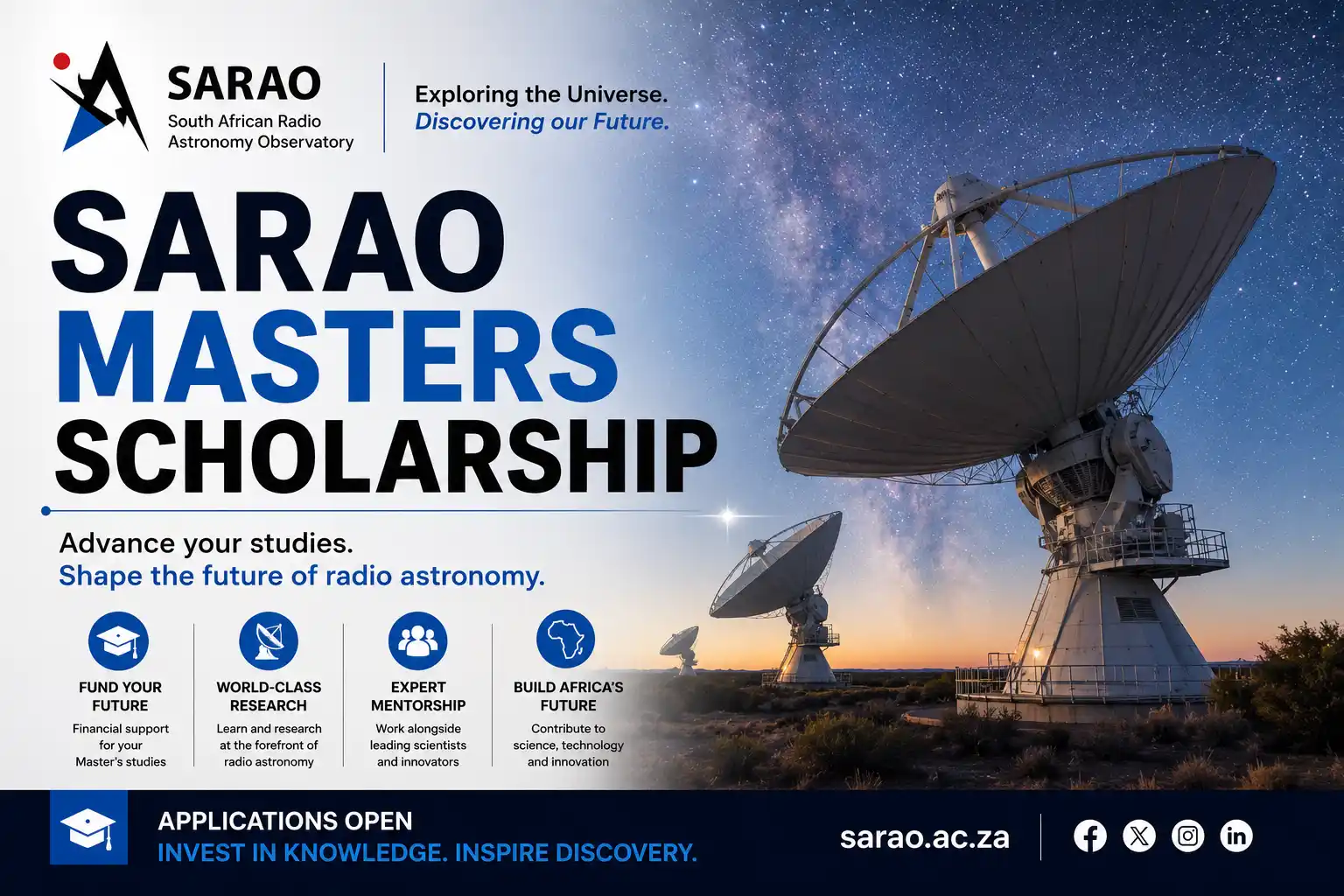 SARAO
South African Radio Astronomy Observatory

Exploring the Universe.
Discovering our Future.

SARAO
MASTERS
SCHOLARSHIP

Advance your studies.
Shape the future of radio astronomy.

FUND YOUR FUTURE
Financial support for your Master's studies

WORLD-CLASS RESEARCH
Learn and research at the forefront of radio astronomy

EXPERT MENTORSHIP
Work alongside leading scientists and innovators

BUILD AFRICA'S FUTURE
Contribute to science, technology and innovation

APPLICATIONS OPEN
INVEST IN KNOWLEDGE. INSPIRE DISCOVERY.

sarao.ac.za